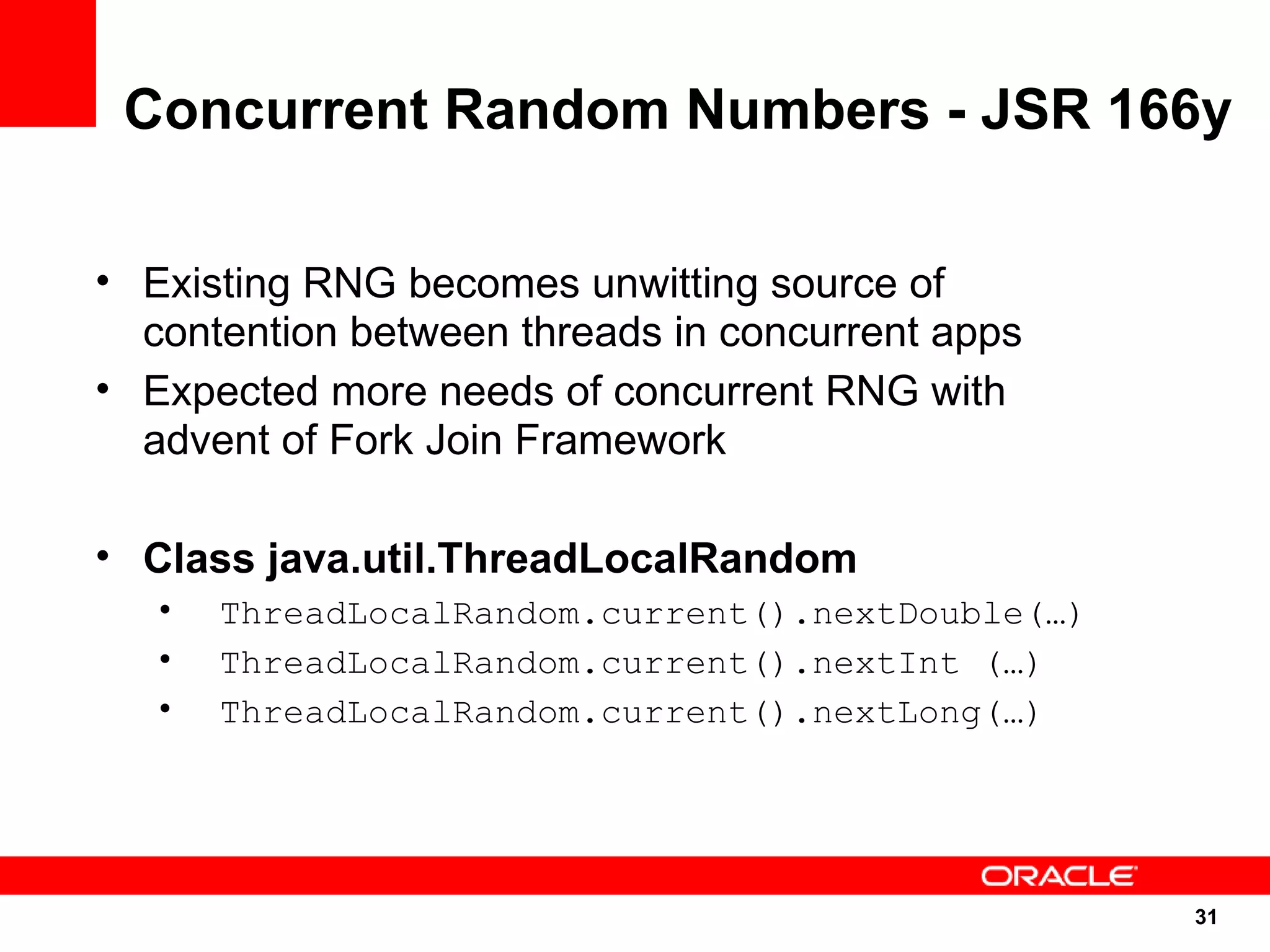 Concurrent Random Numbers - JSR 166y

• Existing RNG becomes unwitting source of contention between threads in concurrent apps
• Expected more needs of concurrent RNG with advent of Fork Join Framework

• Class java.util.ThreadLocalRandom
  • ThreadLocalRandom.current().nextDouble(…)
  • ThreadLocalRandom.current().nextInt (…)
  • ThreadLocalRandom.current().nextLong(…)

ORACLE

31